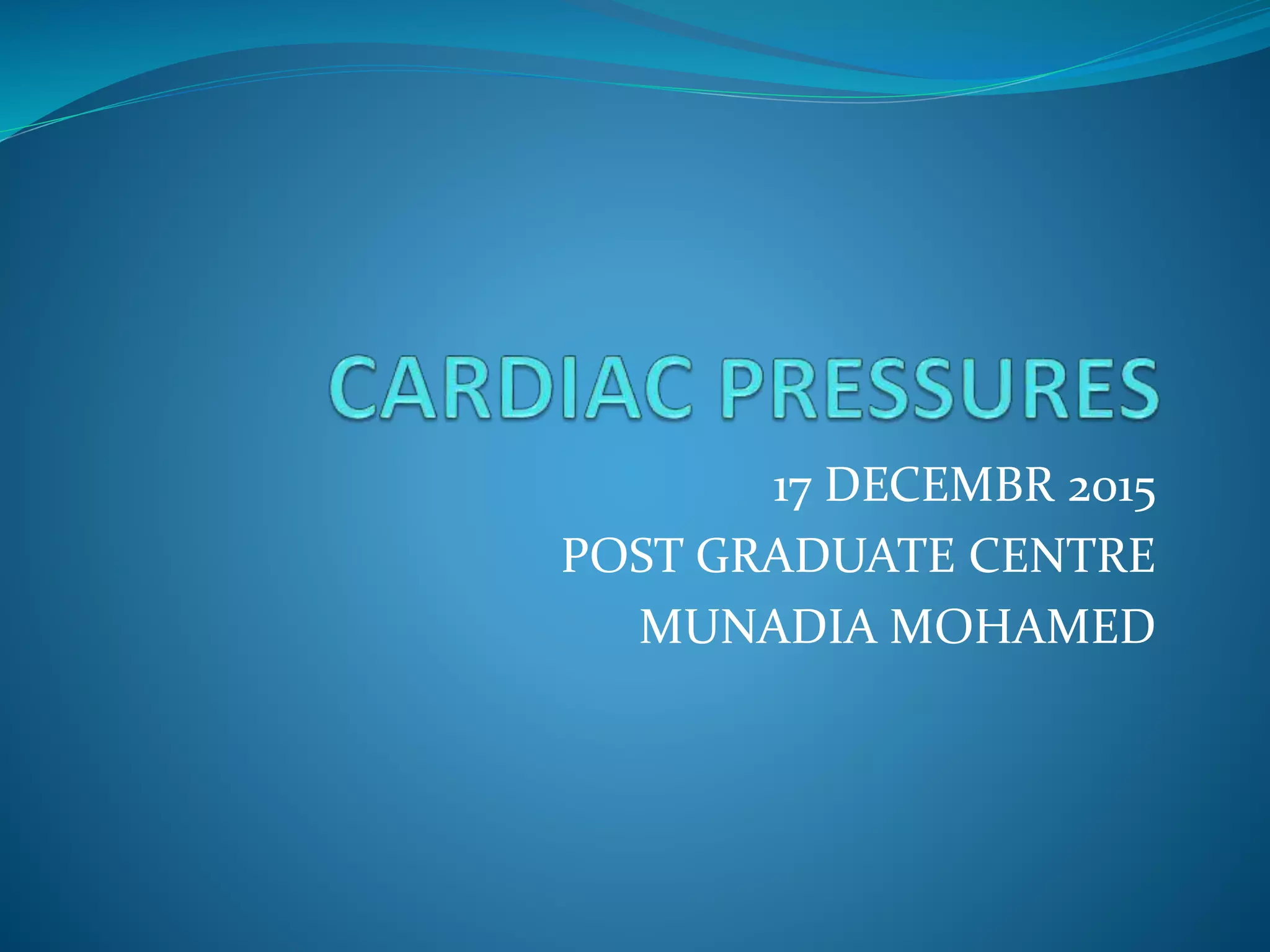 CARDIAC PRESSURES

17 DECEMBR 2015
POST GRADUATE CENTRE
MUNADIA MOHAMED